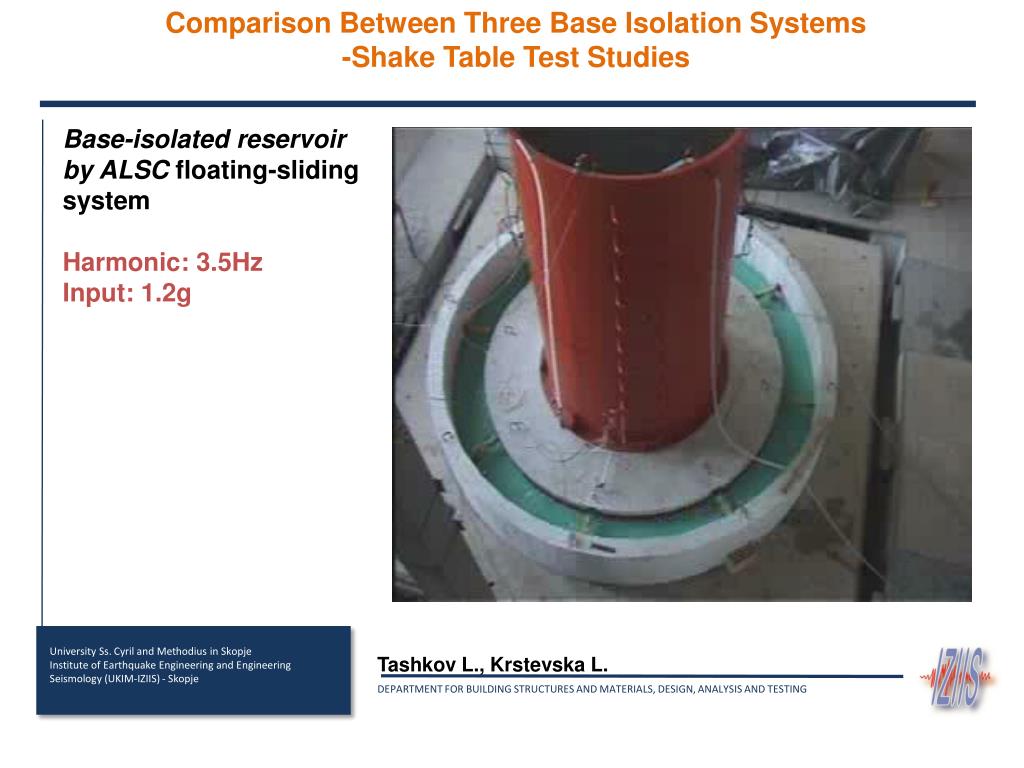 Comparison Between Three Base Isolation Systems
-Shake Table Test Studies

Base-isolated reservoir by ALSC floating-sliding system

Harmonic: 3.5Hz
Input: 1.2g

University Ss. Cyril and Methodius in Skopje
Institute of Earthquake Engineering and Engineering Seismology (UKIM-IZIIS) - Skopje

Tashkov L., Krstevska L.

DEPARTMENT FOR BUILDING STRUCTURES AND MATERIALS, DESIGN, ANALYSIS AND TESTING

IZIIS